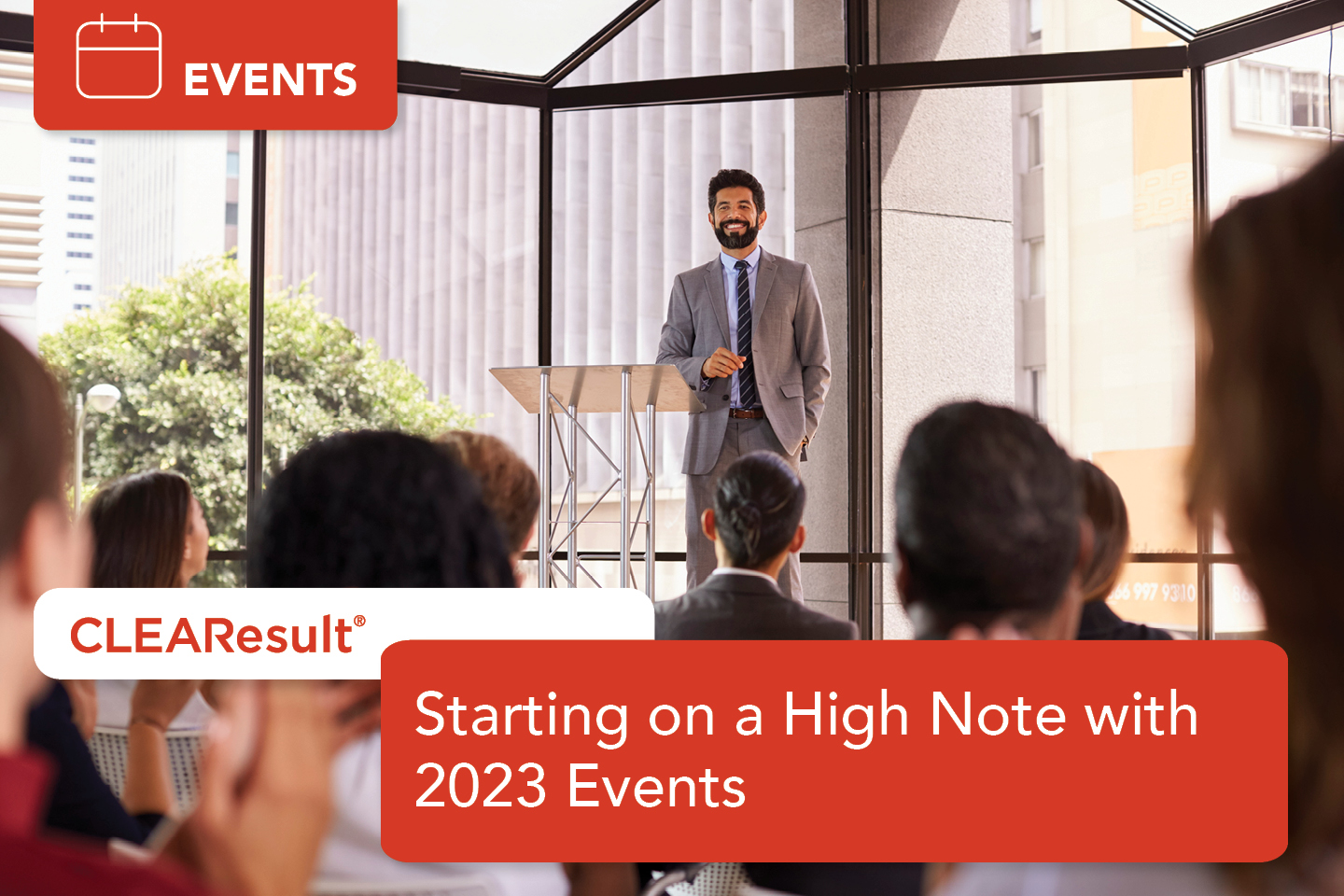 EVENTS

CLEAResult®

Starting on a High Note with 2023 Events